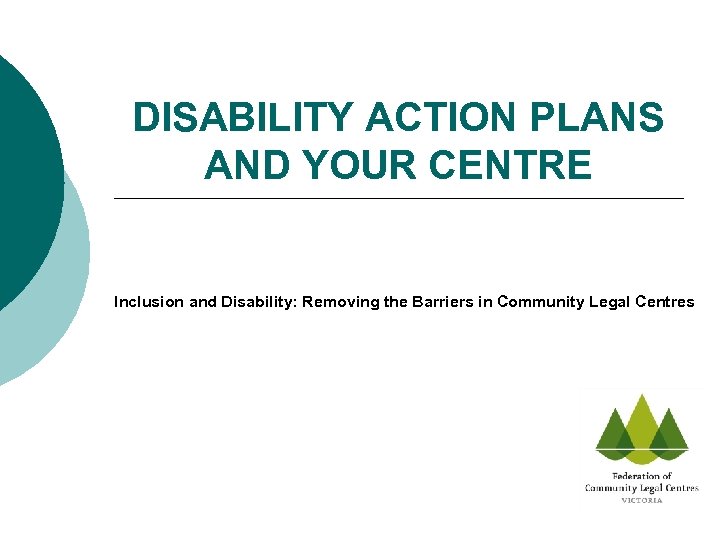 DISABILITY ACTION PLANS AND YOUR CENTRE

Inclusion and Disability: Removing the Barriers in Community Legal Centres

Federation of Community Legal Centres VICTORIA